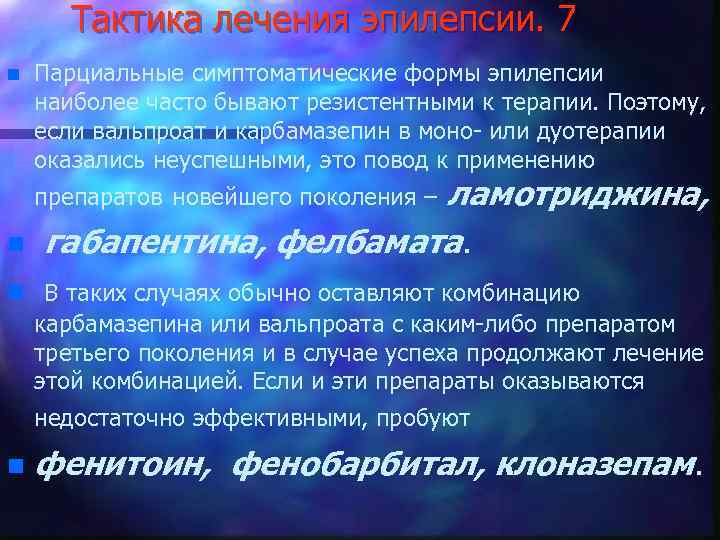 Тактика лечения эпилепсии. 7

Парциальные симптоматические формы эпилепсии наиболее часто бывают резистентными к терапии. Поэтому, если вальпроат и карбамазепин в моно- или дуотерапии оказались неуспешными, это повод к применению препаратов новейшего поколения – ламотриджина,

габапентина, фелбамата.

В таких случаях обычно оставляют комбинацию карбамазепина или вальпроата с каким-либо препаратом третьего поколения и в случае успеха продолжают лечение этой комбинацией. Если и эти препараты оказываются недостаточно эффективными, пробуют

фенитоин, фенобарбитал, клоназепам.